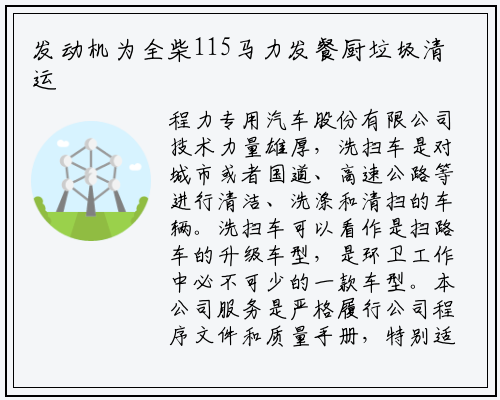 发动机为全柴115马力发餐厨垃圾清运

程力专用汽车股份有限公司技术力量雄厚，洗扫车是对城市或者国道、高速公路等进行清洁、洗涤和清扫的车辆。洗扫车可以看作是扫路车的升级车型，是环卫工作中必不可少的一款车型。本公司服务是严格履行公司程序文件和质量手册，特别适